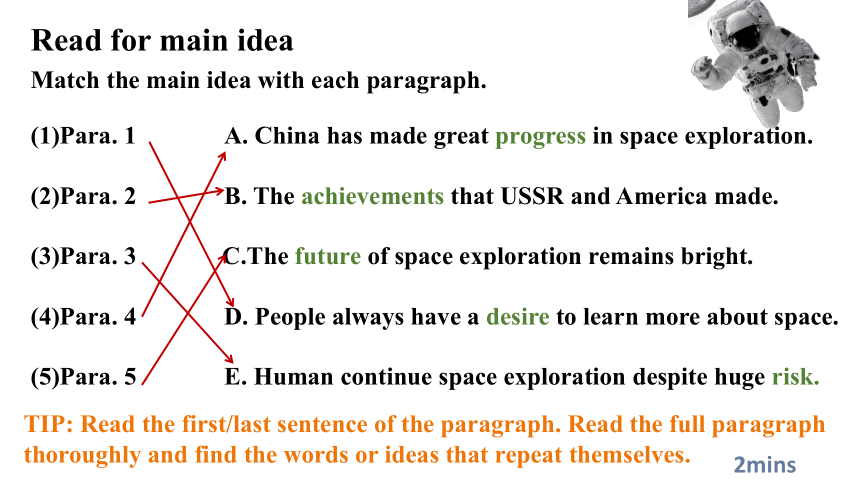 Read for main idea

Match the main idea with each paragraph.

(1)Para. 1

(2)Para. 2

(3)Para. 3

(4)Para. 4

(5)Para. 5

A. China has made great progress in space exploration.

B. The achievements that USSR and America made.

C.The future of space exploration remains bright.

D. People always have a desire to learn more about space.

E. Human continue space exploration despite huge risk.

TIP: Read the first/last sentence of the paragraph. Read the full paragraph thoroughly and find the words or ideas that repeat themselves.

2mins